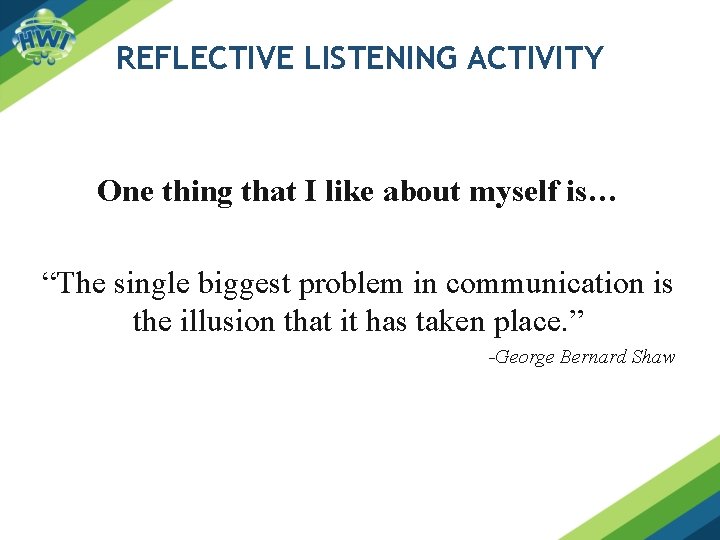 HWI

REFLECTIVE LISTENING ACTIVITY

One thing that I like about myself is…

“The single biggest problem in communication is the illusion that it has taken place.”

-George Bernard Shaw